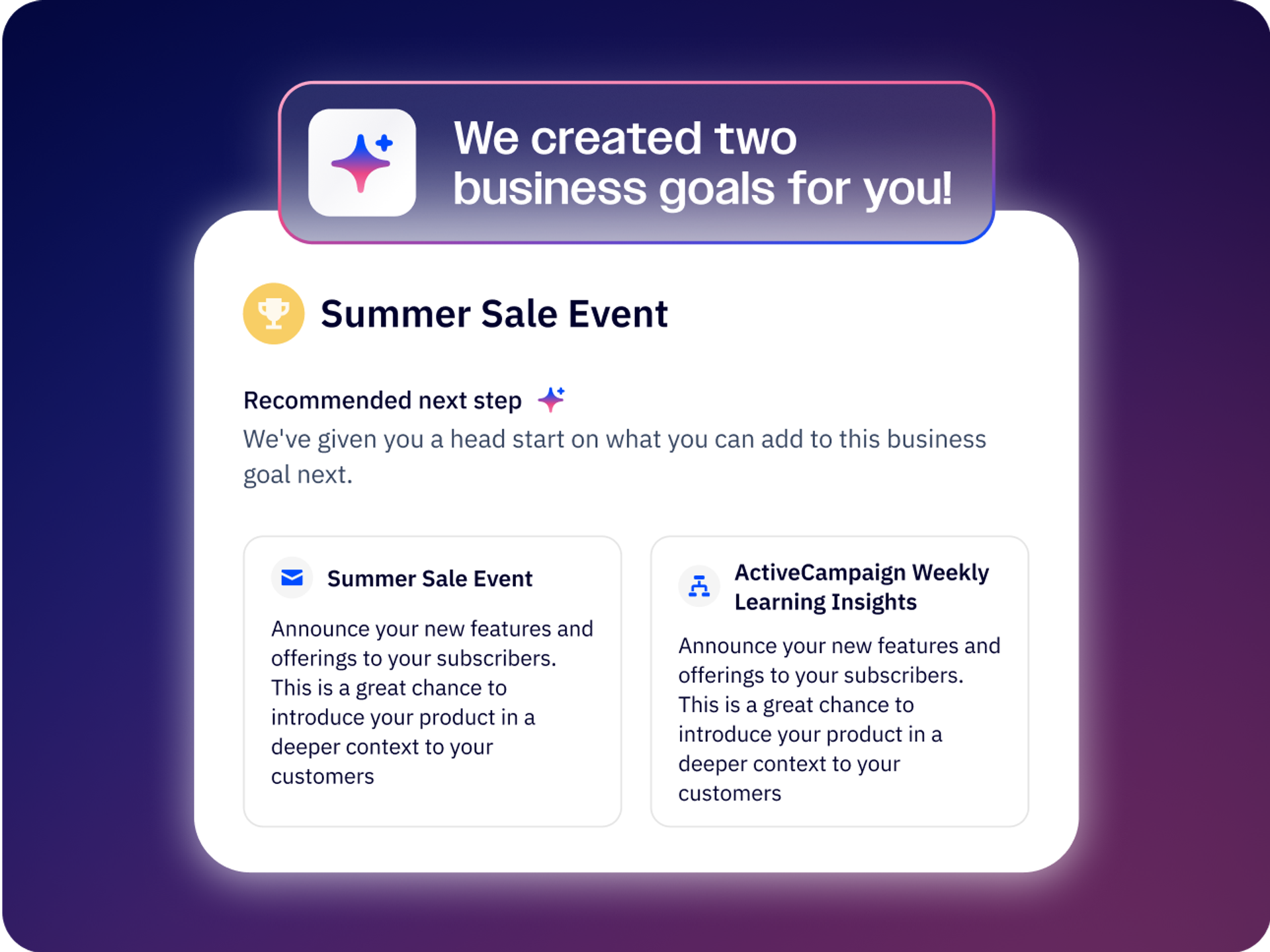 We created two business goals for you!

Summer Sale Event

Recommended next step

We've given you a head start on what you can add to this business goal next.

Summer Sale Event

Announce your new features and offerings to your subscribers. This is a great chance to introduce your product in a deeper context to your customers

ActiveCampaign Weekly Learning Insights

Announce your new features and offerings to your subscribers. This is a great chance to introduce your product in a deeper context to your customers